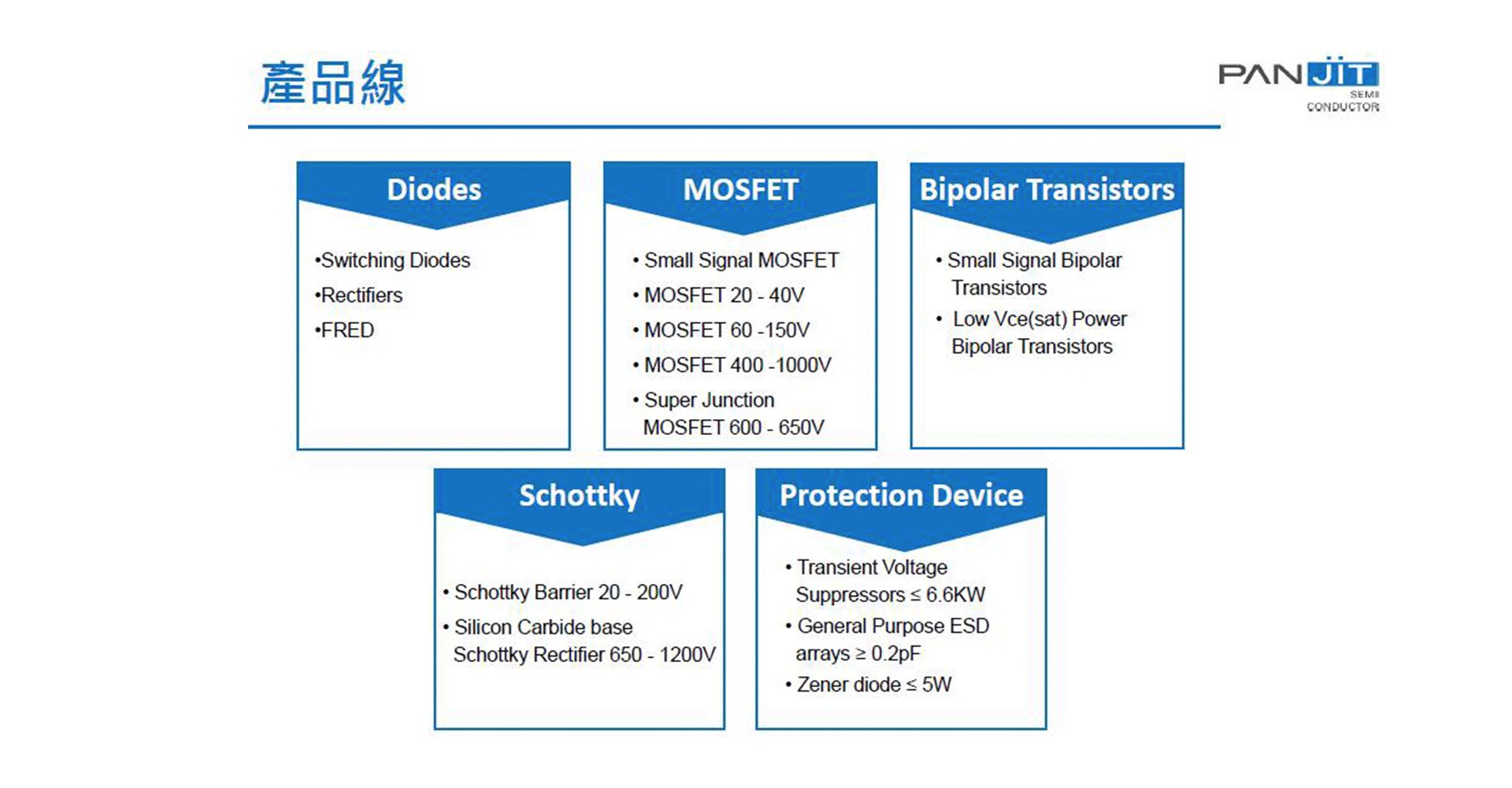 產品線

PANJIT SEMI CONDUCTOR

Diodes

•Switching Diodes
•Rectifiers
•FRED

MOSFET

• Small Signal MOSFET
• MOSFET 20 - 40V
• MOSFET 60 -150V
• MOSFET 400 -1000V
• Super Junction MOSFET 600 - 650V

Bipolar Transistors

• Small Signal Bipolar Transistors
• Low Vce(sat) Power Bipolar Transistors

Schottky

• Schottky Barrier 20 - 200V
• Silicon Carbide base Schottky Rectifier 650 - 1200V

Protection Device

• Transient Voltage Suppressors ≤ 6.6KW
• General Purpose ESD arrays ≥ 0.2pF
• Zener diode ≤ 5W